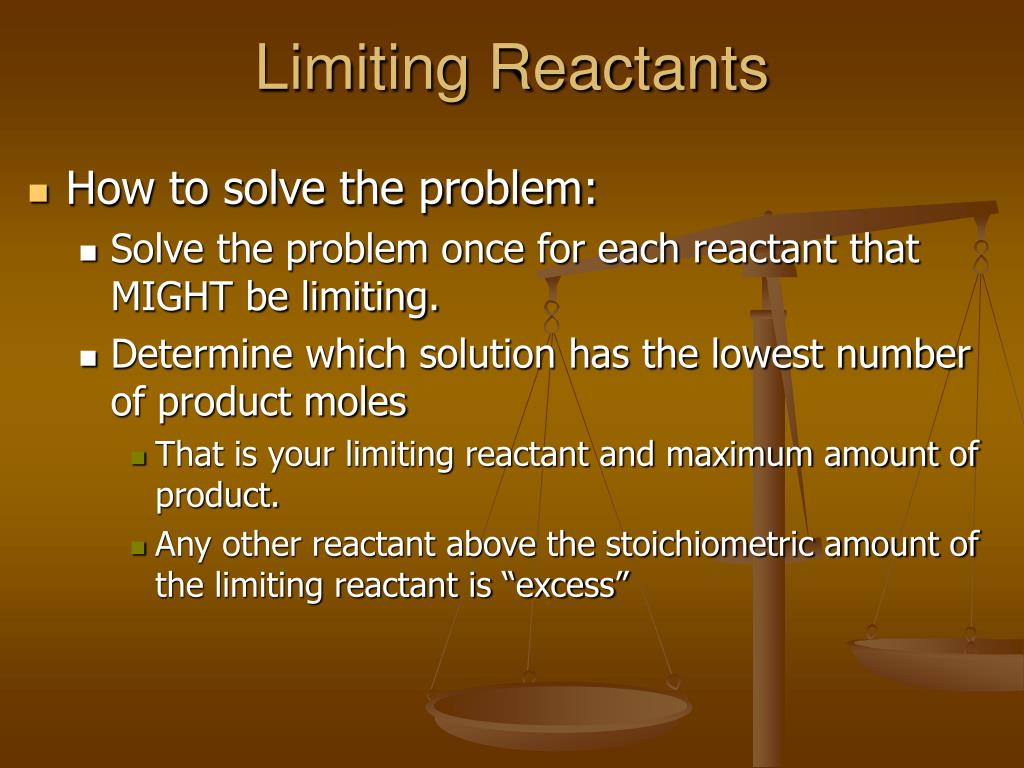 Limiting Reactants

How to solve the problem:

Solve the problem once for each reactant that MIGHT be limiting.

Determine which solution has the lowest number of product moles

That is your limiting reactant and maximum amount of product.

Any other reactant above the stoichiometric amount of the limiting reactant is “excess”